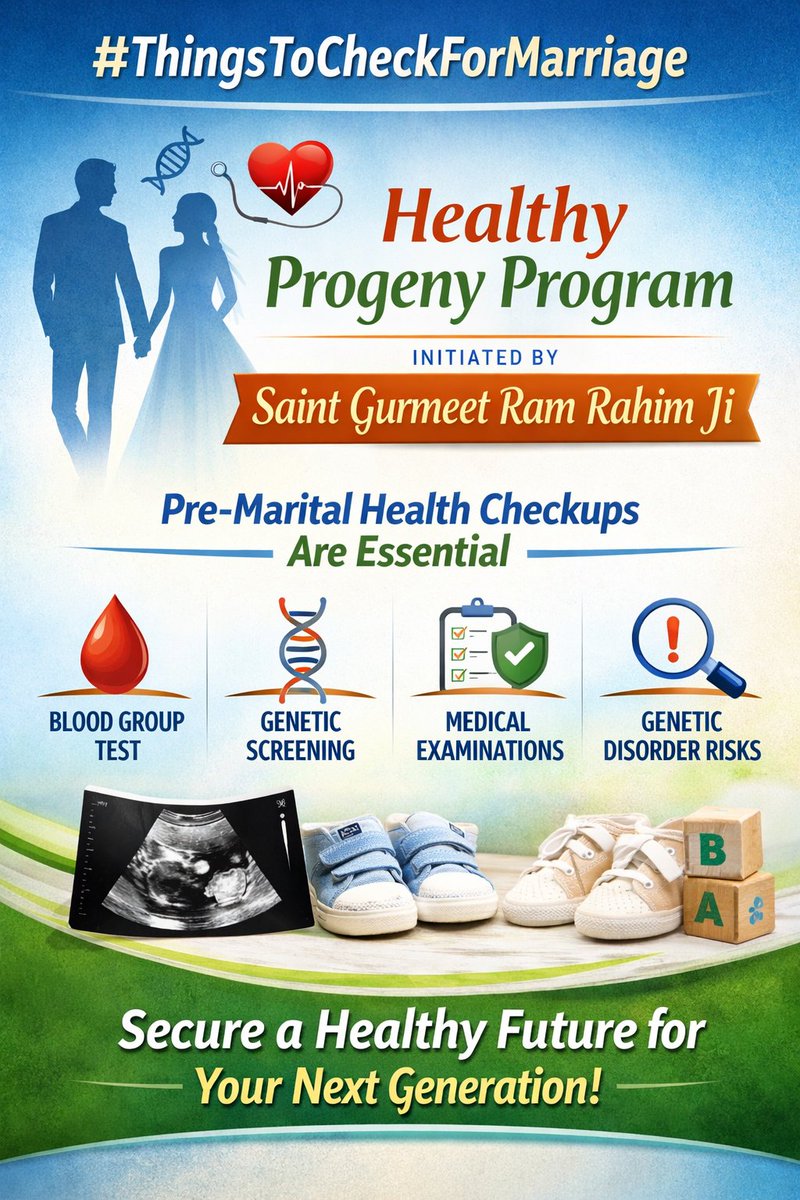 #ThingsToCheckForMarriage

Healthy Progeny Program

INITIATED BY

Saint Gurmeet Ram Rahim Ji

Pre-Marital Health Checkups Are Essential

BLOOD GROUP TEST

GENETIC SCREENING

MEDICAL EXAMINATIONS

GENETIC DISORDER RISKS

B
A

Secure a Healthy Future for Your Next Generation!